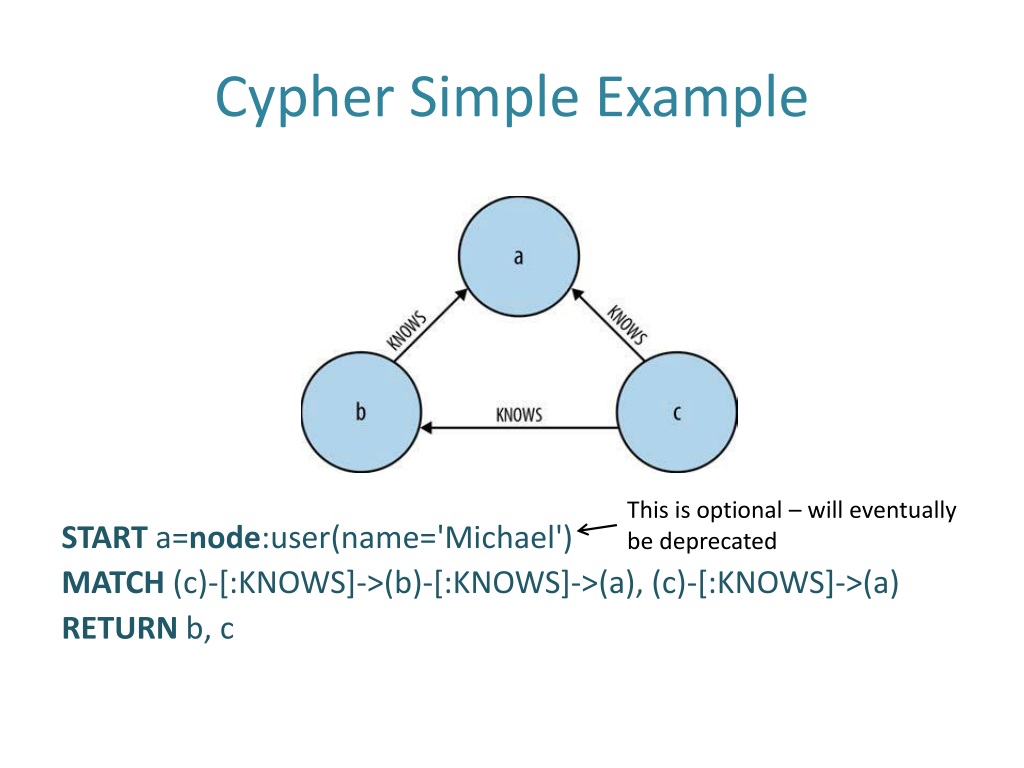 Cypher Simple Example

a

KNOWS

KNOWS

b

KNOWS

c

START a=node:user(name='Michael')

This is optional – will eventually be deprecated

MATCH (c)-[:KNOWS]->(b)-[:KNOWS]->(a), (c)-[:KNOWS]->(a)
RETURN b, c